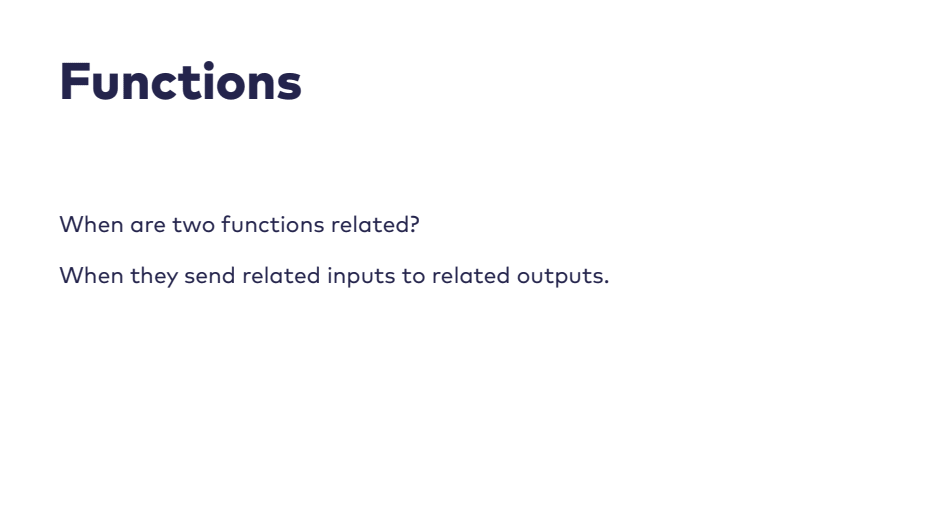 Functions

When are two functions related?

When they send related inputs to related outputs.